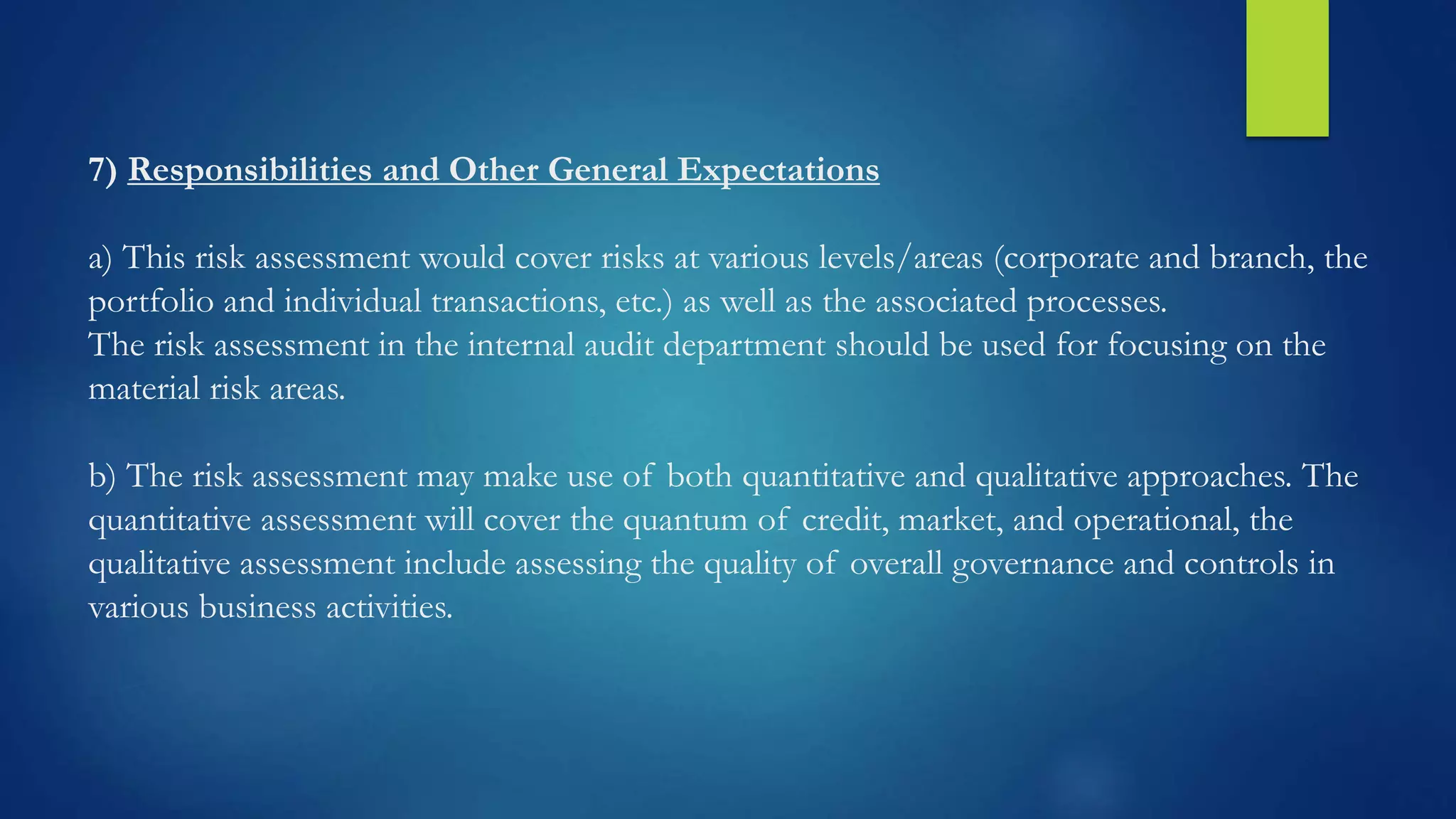 7) Responsibilities and Other General Expectations

a) This risk assessment would cover risks at various levels/areas (corporate and branch, the portfolio and individual transactions, etc.) as well as the associated processes.
The risk assessment in the internal audit department should be used for focusing on the material risk areas.

b) The risk assessment may make use of both quantitative and qualitative approaches. The quantitative assessment will cover the quantum of credit, market, and operational, the qualitative assessment include assessing the quality of overall governance and controls in various business activities.